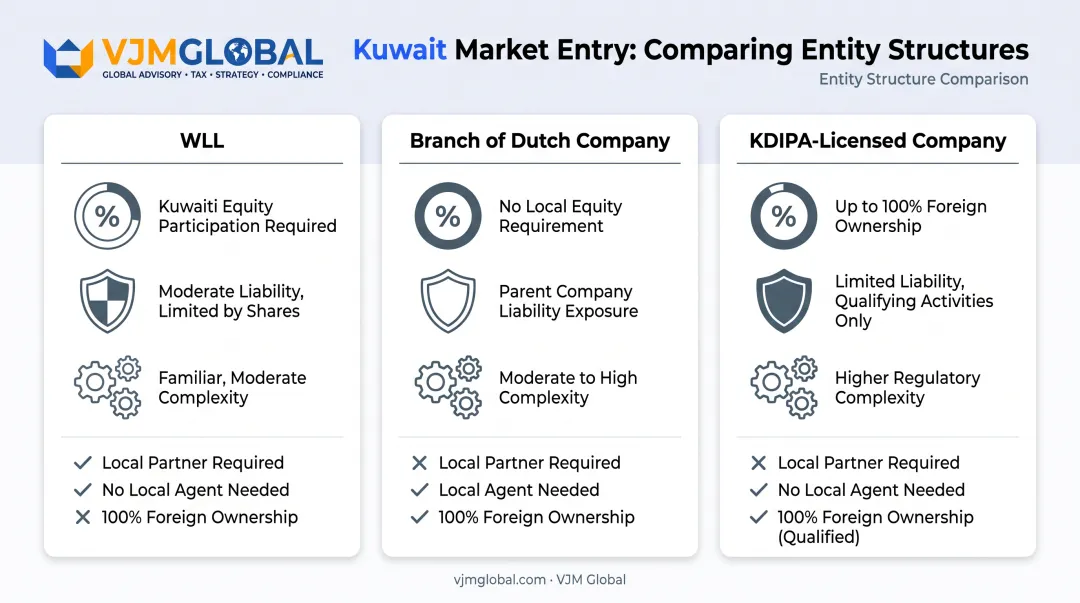 VJMGLOBAL
GLOBAL ADVISORY • TAX • STRATEGY • COMPLIANCE

Kuwait Market Entry: Comparing Entity Structures
Entity Structure Comparison

WLL

%

Kuwaiti Equity Participation Required

Moderate Liability, Limited by Shares

Familiar, Moderate Complexity

✓ Local Partner Required
✓ No Local Agent Needed
✕ 100% Foreign Ownership

Branch of Dutch Company

%

No Local Equity Requirement

Parent Company Liability Exposure

Moderate to High Complexity

✕ Local Partner Required
✓ Local Agent Needed
✓ 100% Foreign Ownership

KDIPA-Licensed Company

%

Up to 100% Foreign Ownership

Limited Liability, Qualifying Activities Only

Higher Regulatory Complexity

✕ Local Partner Required
✓ No Local Agent Needed
✓ 100% Foreign Ownership (Qualified)

vjmglobal.com · VJM Global